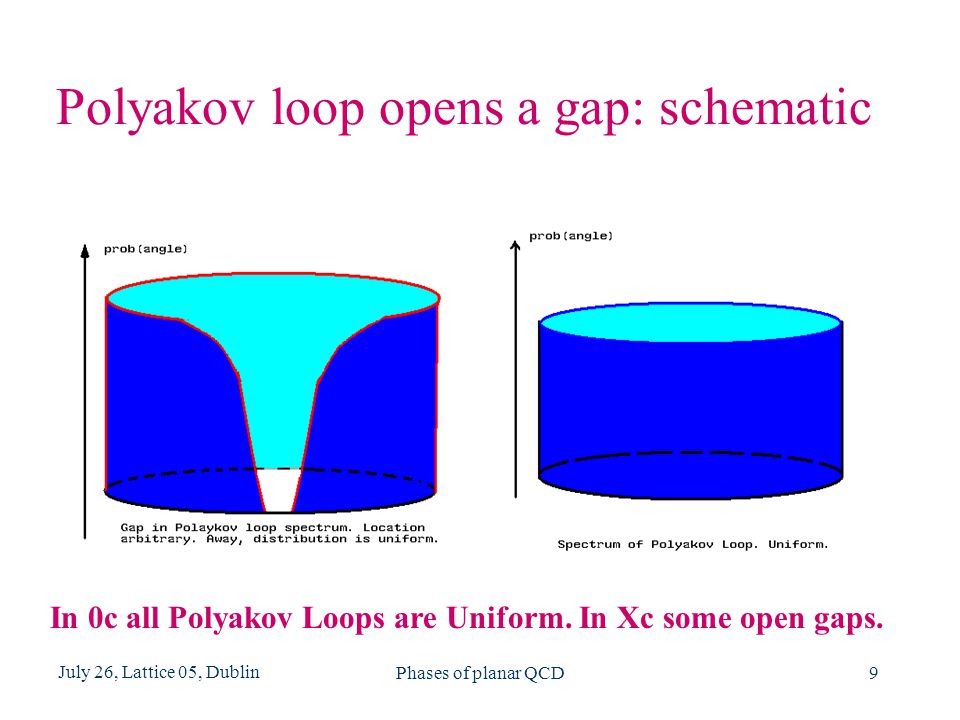 Polyakov loop opens a gap: schematic

prob(angle)

Gap in Polaykov loop spectrum. Location arbitrary. Away, distribution is uniform.

prob(angle)

Spectrum of Polyakov Loop. Uniform.

In 0c all Polyakov Loops are Uniform. In Xc some open gaps.

July 26, Lattice 05, Dublin

Phases of planar QCD

9